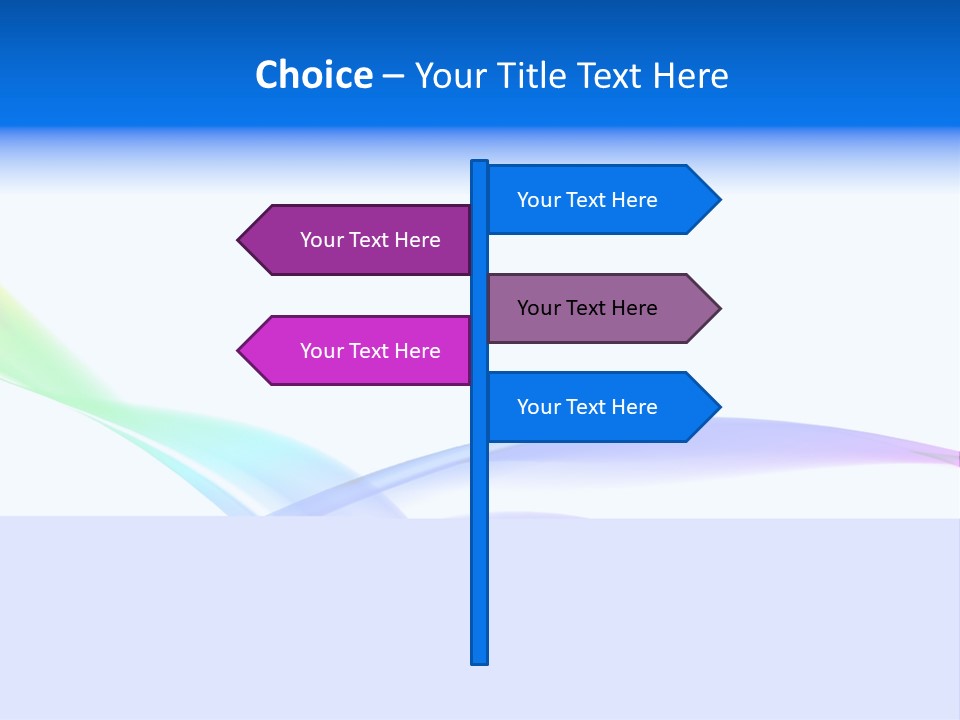 Choice – Your Title Text Here

Your Text Here

Your Text Here

Your Text Here

Your Text Here

Your Text Here